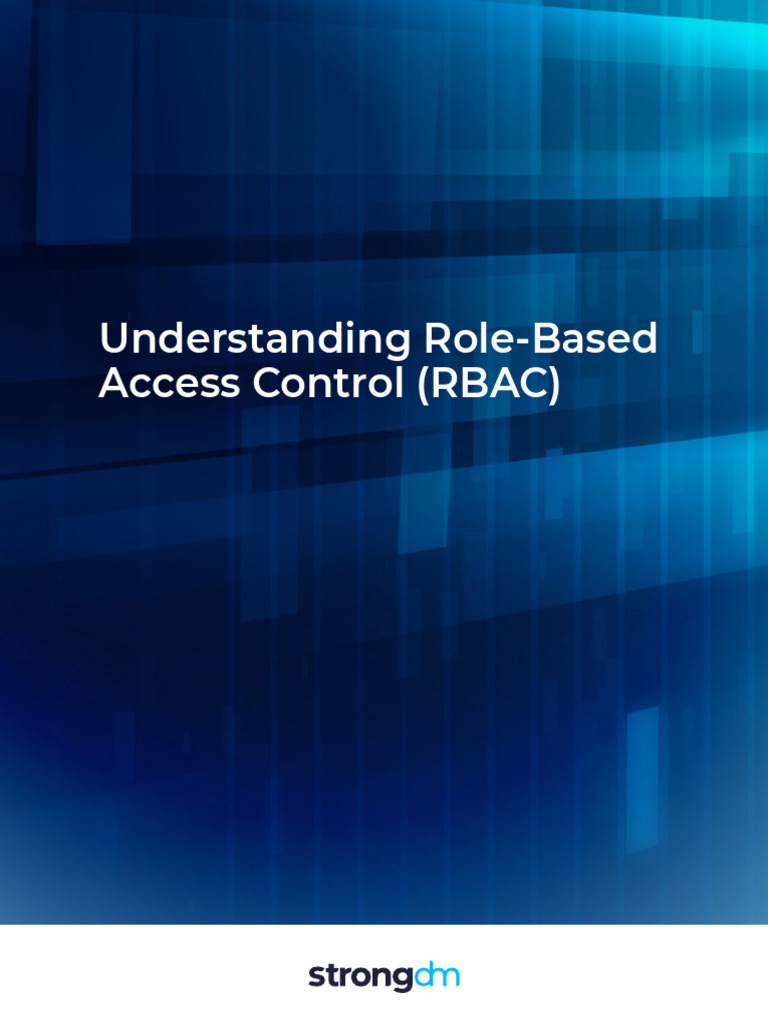 Understanding Role-Based Access Control (RBAC)

strongdm